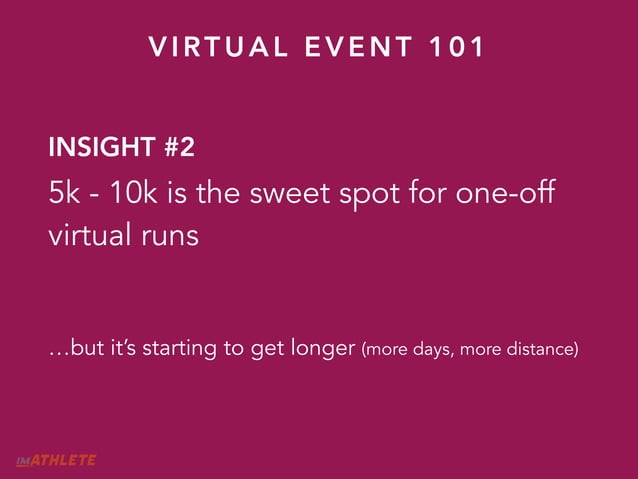 VIRTUAL EVENT 101

INSIGHT #2

5k - 10k is the sweet spot for one-off virtual runs

…but it's starting to get longer (more days, more distance)

IMATHLETE